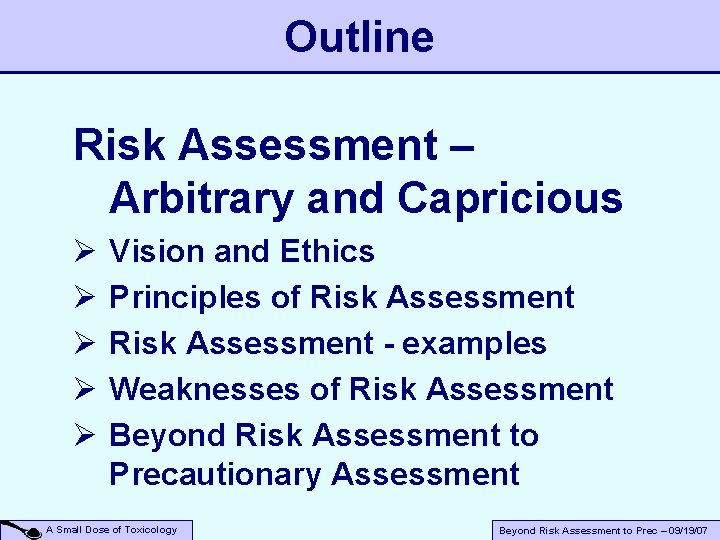 Outline

Risk Assessment – Arbitrary and Capricious

➢ Vision and Ethics
➢ Principles of Risk Assessment
➢ Risk Assessment - examples
➢ Weaknesses of Risk Assessment
➢ Beyond Risk Assessment to Precautionary Assessment

A Small Dose of Toxicology

Beyond Risk Assessment to Prec – 09/19/07